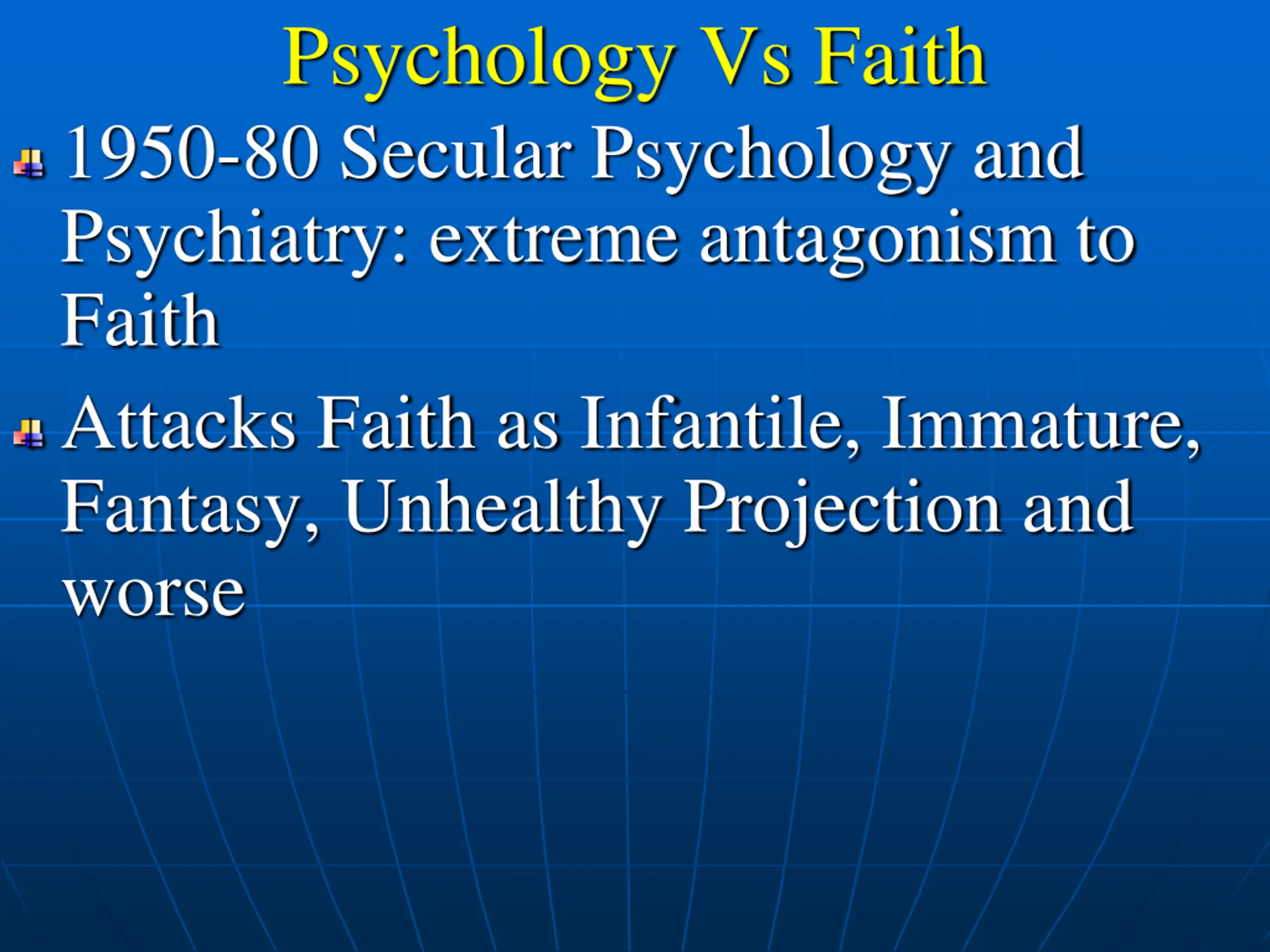 Psychology Vs Faith

1950-80 Secular Psychology and Psychiatry: extreme antagonism to Faith

Attacks Faith as Infantile, Immature, Fantasy, Unhealthy Projection and worse